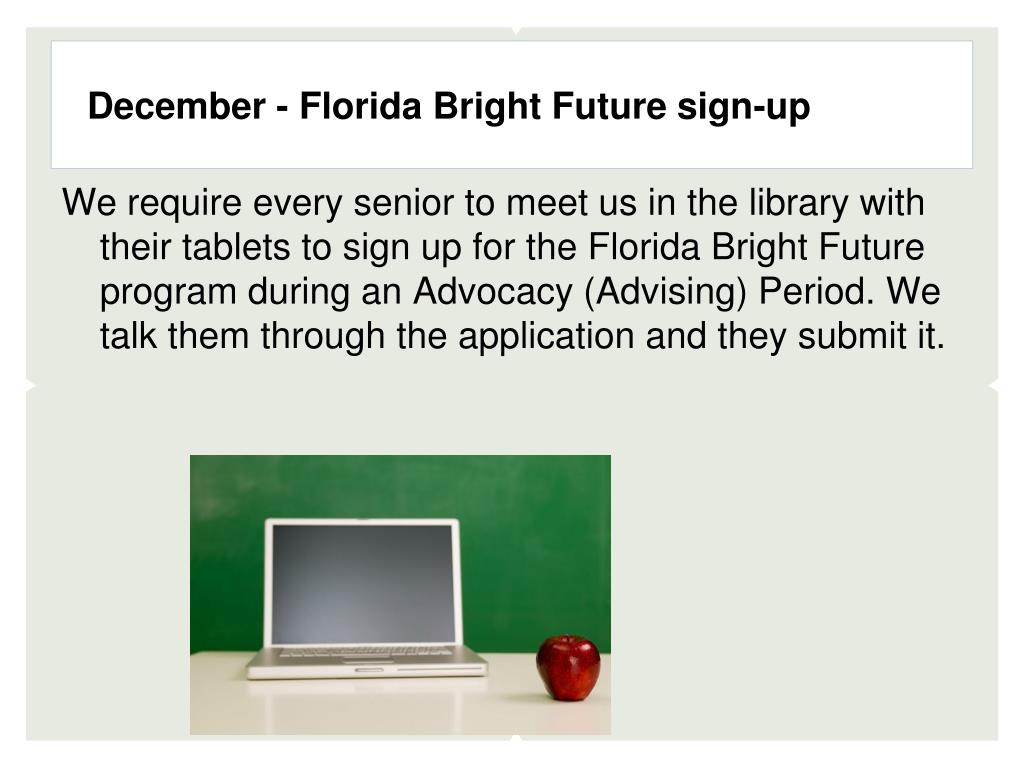 December - Florida Bright Future sign-up

We require every senior to meet us in the library with their tablets to sign up for the Florida Bright Future program during an Advocacy (Advising) Period. We talk them through the application and they submit it.